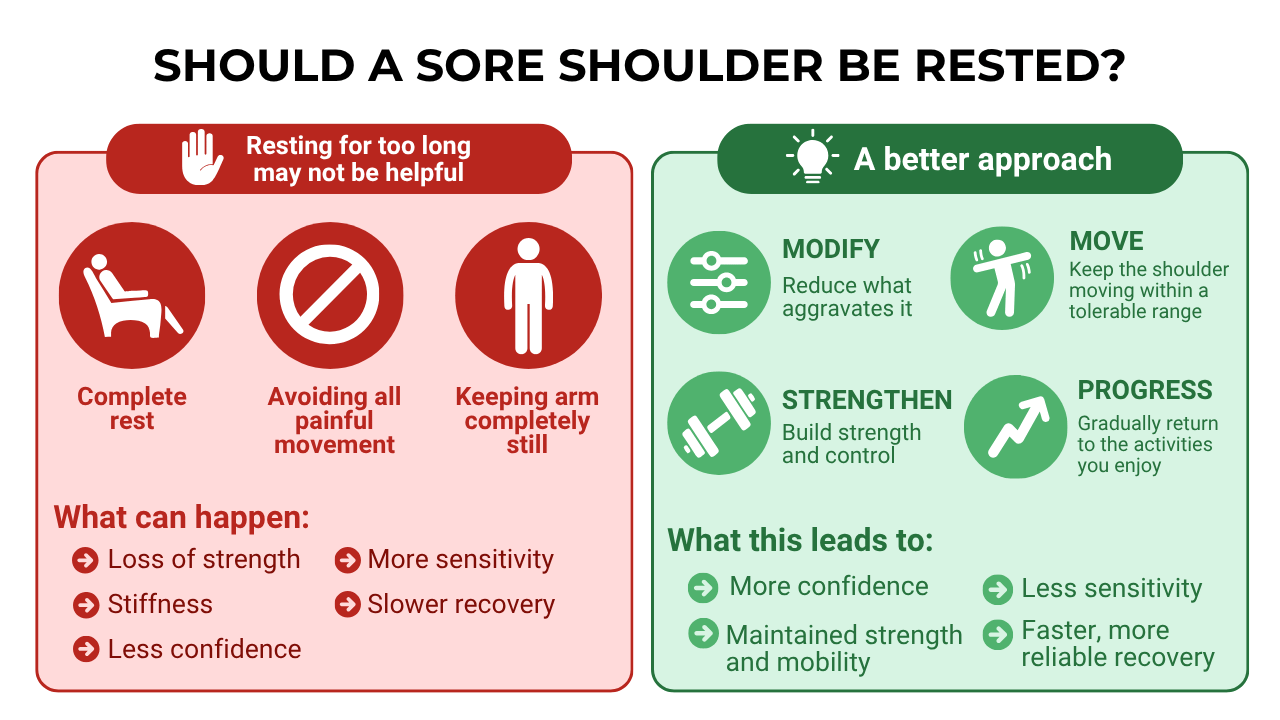 SHOULD A SORE SHOULDER BE RESTED?

Resting for too long may not be helpful

Complete rest

Avoiding all painful movement

Keeping arm completely still

What can happen:

Loss of strength

Stiffness

Less confidence

More sensitivity

Slower recovery

A better approach

MODIFY
Reduce what aggravates it

MOVE
Keep the shoulder moving within a tolerable range

STRENGTHEN
Build strength and control

PROGRESS
Gradually return to the activities you enjoy

What this leads to:

More confidence

Maintained strength and mobility

Less sensitivity

Faster, more reliable recovery